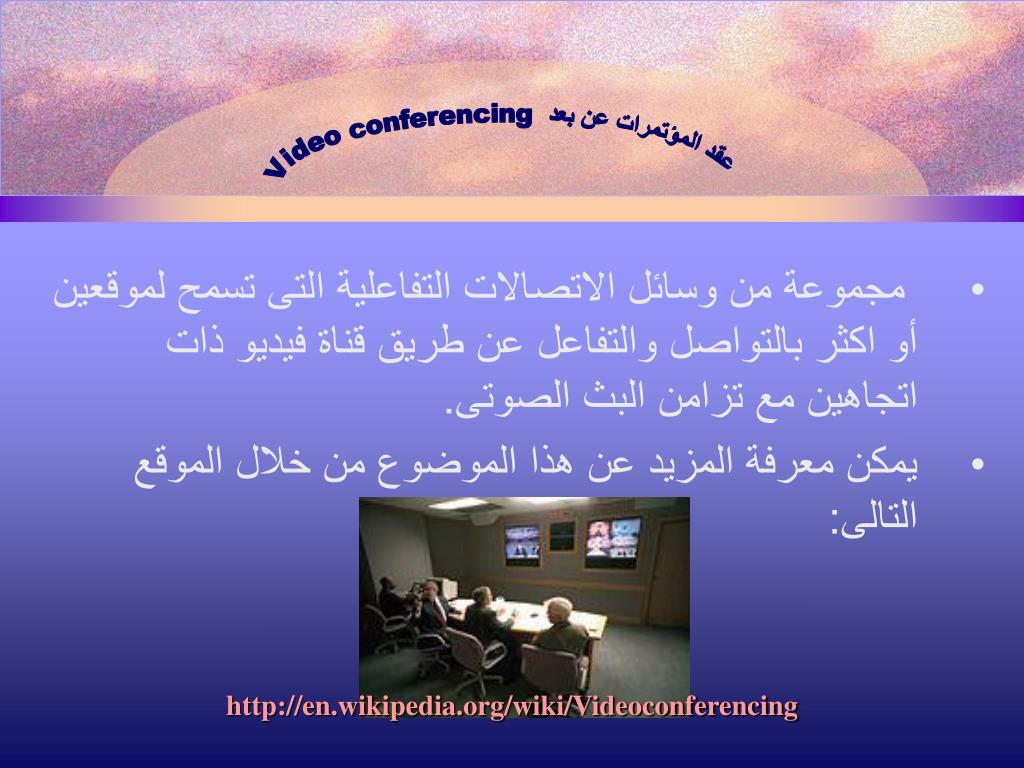 Video conferencing عقد المؤتمرات عن بعد

• مجموعة من وسائل الاتصالات التفاعلية التى تسمح لموقعين أو اكثر بالتواصل والتفاعل عن طريق قناة فيديو ذات اتجاهين مع تزامن البث الصوتى.

• يمكن معرفة المزيد عن هذا الموضوع من خلال الموقع التالى:

http://en.wikipedia.org/wiki/Videoconferencing